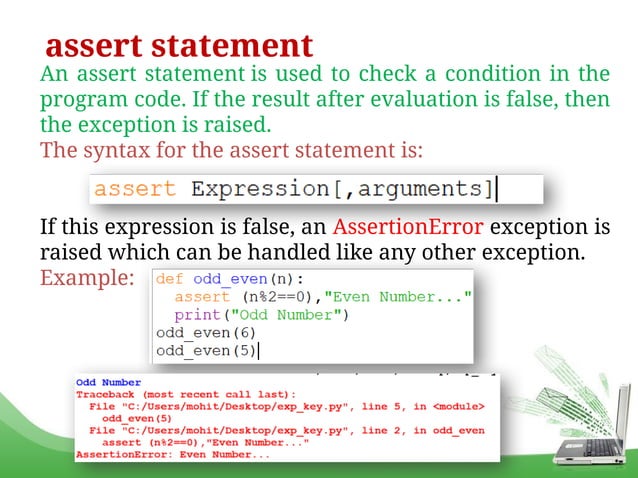 assert statement

An assert statement is used to check a condition in the program code. If the result after evaluation is false, then the exception is raised.

The syntax for the assert statement is:

assert Expression[,arguments]

If this expression is false, an AssertionError exception is raised which can be handled like any other exception.

Example:

def odd_even(n):
    assert (n%2==0),"Even Number..."
    print("Odd Number")
odd_even(6)
odd_even(5)

Odd Number
Traceback (most recent call last):
  File "C:/Users/mohit/Desktop/exp_key.py", line 5, in <module>
    odd_even(5)
  File "C:/Users/mohit/Desktop/exp_key.py", line 2, in odd_even
    assert (n%2==0),"Even Number..."
AssertionError: Even Number...